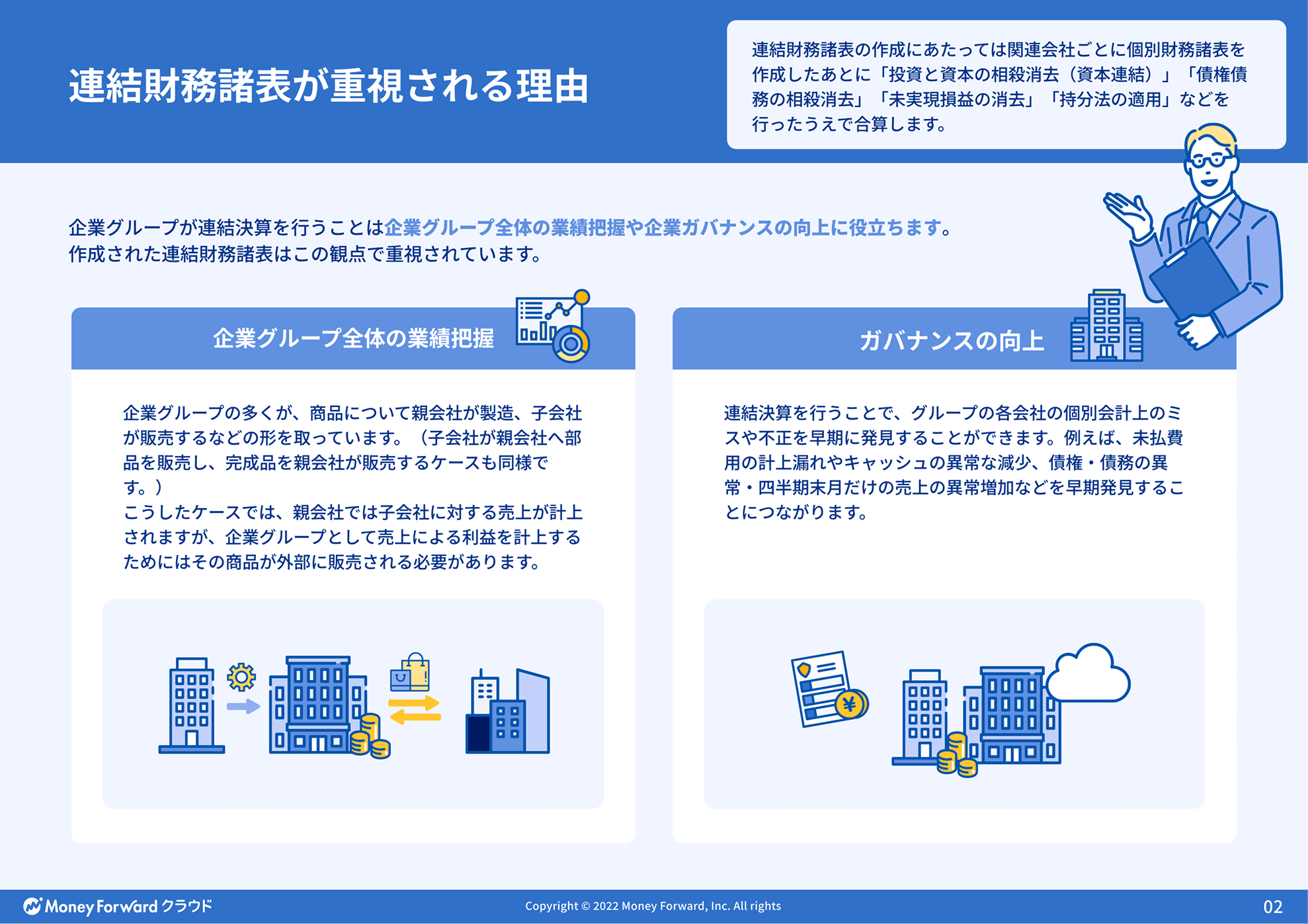 連結財務諸表が重視される理由

連結財務諸表の作成にあたっては関連会社ごとに個別財務諸表を作成したあとに「投資と資本の相殺消去（資本連結）」「債権債務の相殺消去」「未実現損益の消去」「持分法の適用」などを行ったうえで合算します。

企業グループが連結決算を行うことは企業グループ全体の業績把握や企業ガバナンスの向上に役立ちます。
作成された連結財務諸表はこの観点で重視されています。

企業グループ全体の業績把握

企業グループの多くが、商品について親会社が製造、子会社が販売するなどの形を取っています。（子会社が親会社へ部品を販売し、完成品を親会社が販売するケースも同様です。）
こうしたケースでは、親会社では子会社に対する売上が計上されますが、企業グループとして売上による利益を計上するためにはその商品が外部に販売される必要があります。

ガバナンスの向上

連結決算を行うことで、グループの各会社の個別会計上のミスや不正を早期に発見することができます。例えば、未払費用の計上漏れやキャッシュの異常な減少、債権・債務の異常・四半期末月だけの売上の異常増加などを早期発見することにつながります。

Money Forward クラウド
Copyright © 2022 Money Forward, Inc. All rights
02